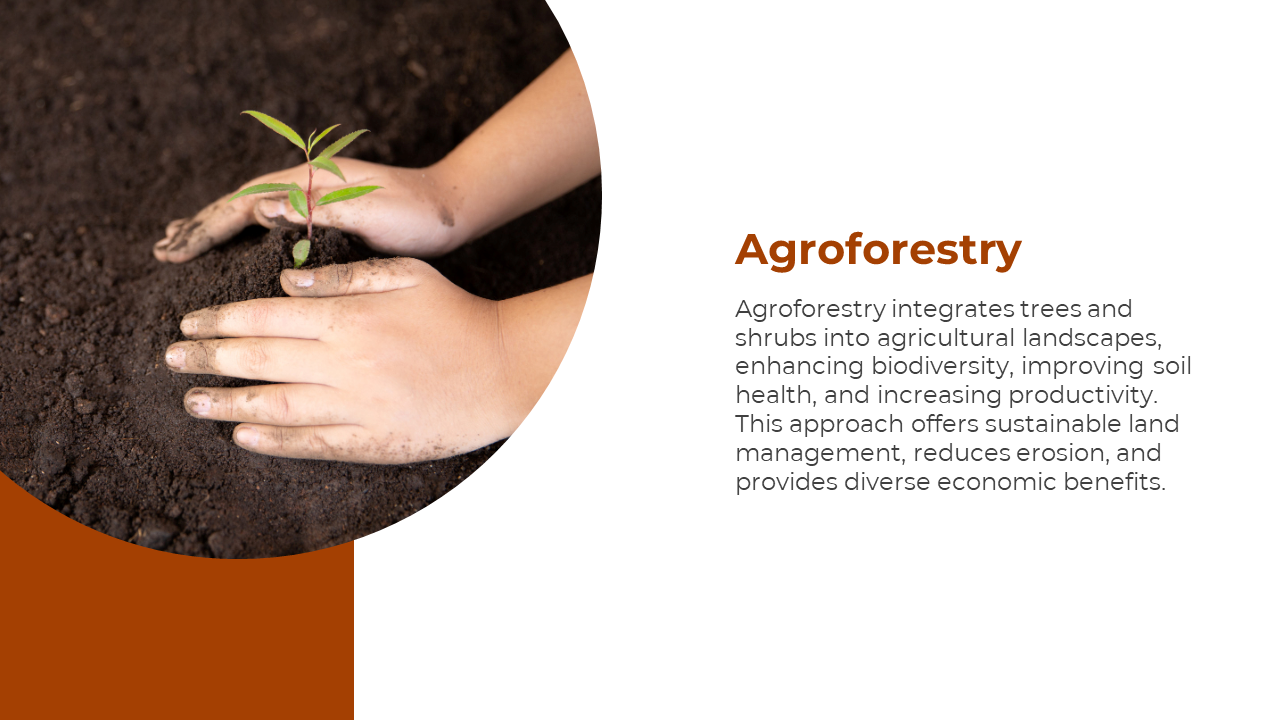 Agroforestry

Agroforestry integrates trees and shrubs into agricultural landscapes, enhancing biodiversity, improving soil health, and increasing productivity. This approach offers sustainable land management, reduces erosion, and provides diverse economic benefits.